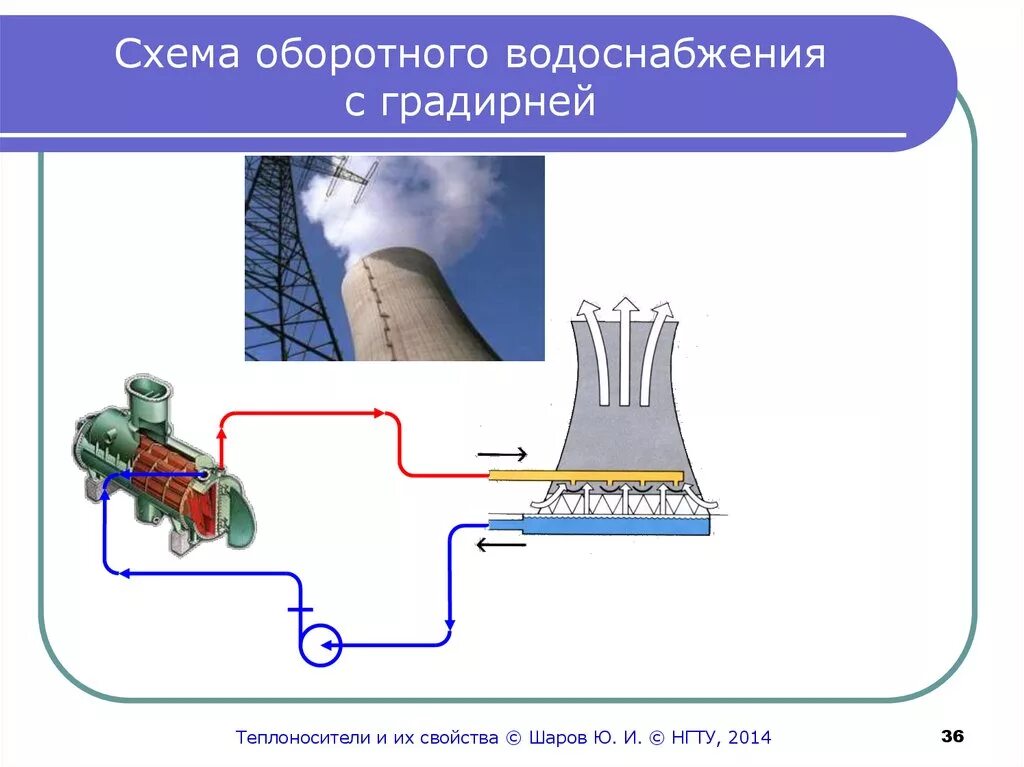 Схема оборотного водоснабжения с градирней

Теплоносители и их свойства © Шаров Ю. И. © НГТУ, 2014

36